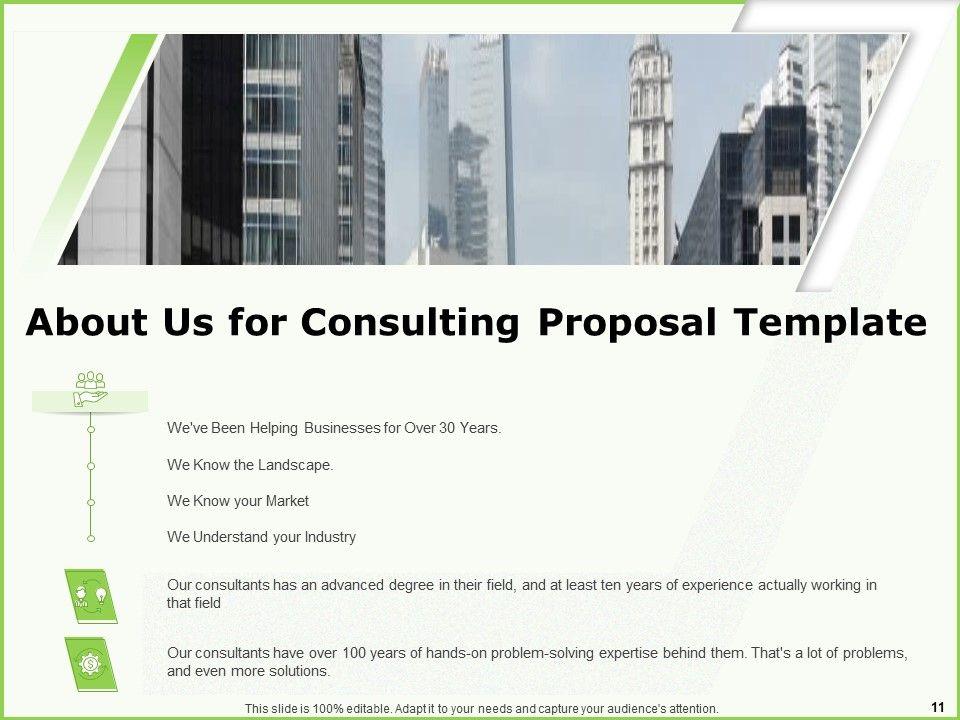 About Us for Consulting Proposal Template

We've Been Helping Businesses for Over 30 Years.

We Know the Landscape.

We Know your Market

We Understand your Industry

Our consultants has an advanced degree in their field, and at least ten years of experience actually working in that field

Our consultants have over 100 years of hands-on problem-solving expertise behind them. That's a lot of problems, and even more solutions.

This slide is 100% editable. Adapt it to your needs and capture your audience's attention.

11